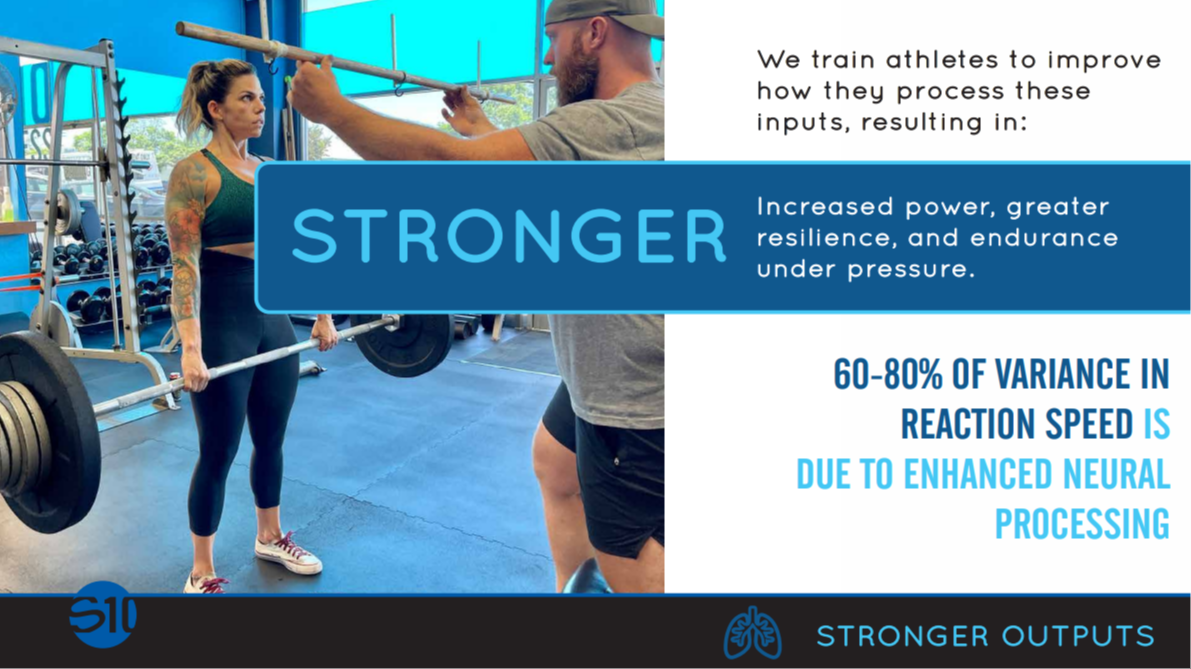 We train athletes to improve how they process these inputs, resulting in:

STRONGER

Increased power, greater resilience, and endurance under pressure.

60-80% OF VARIANCE IN REACTION SPEED IS DUE TO ENHANCED NEURAL PROCESSING

S11

STRONGER OUTPUTS